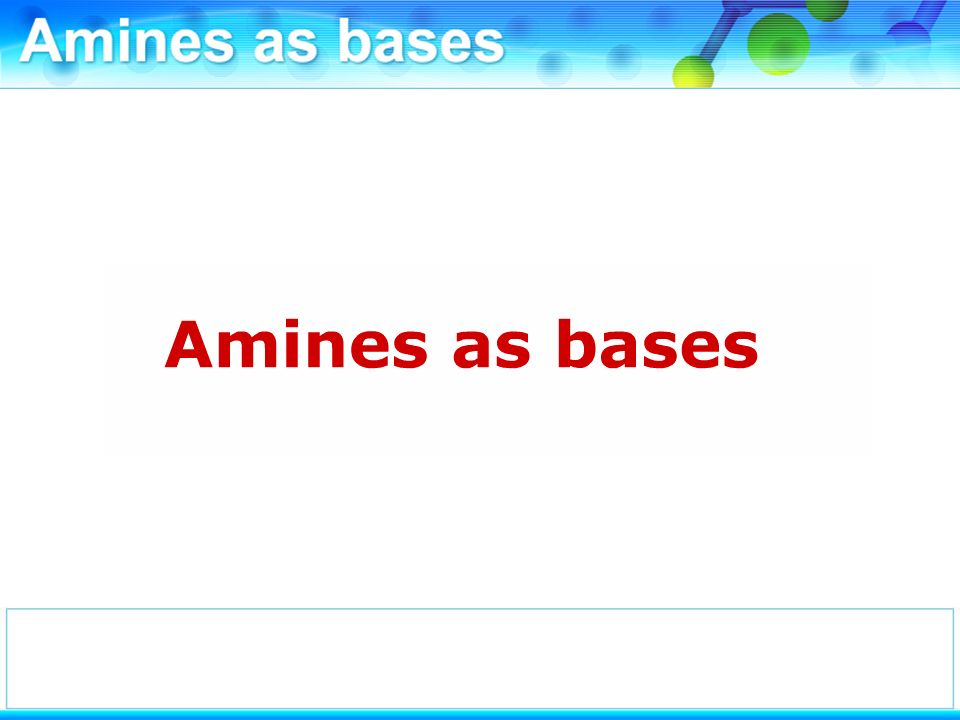 Amines as bases

Amines as bases